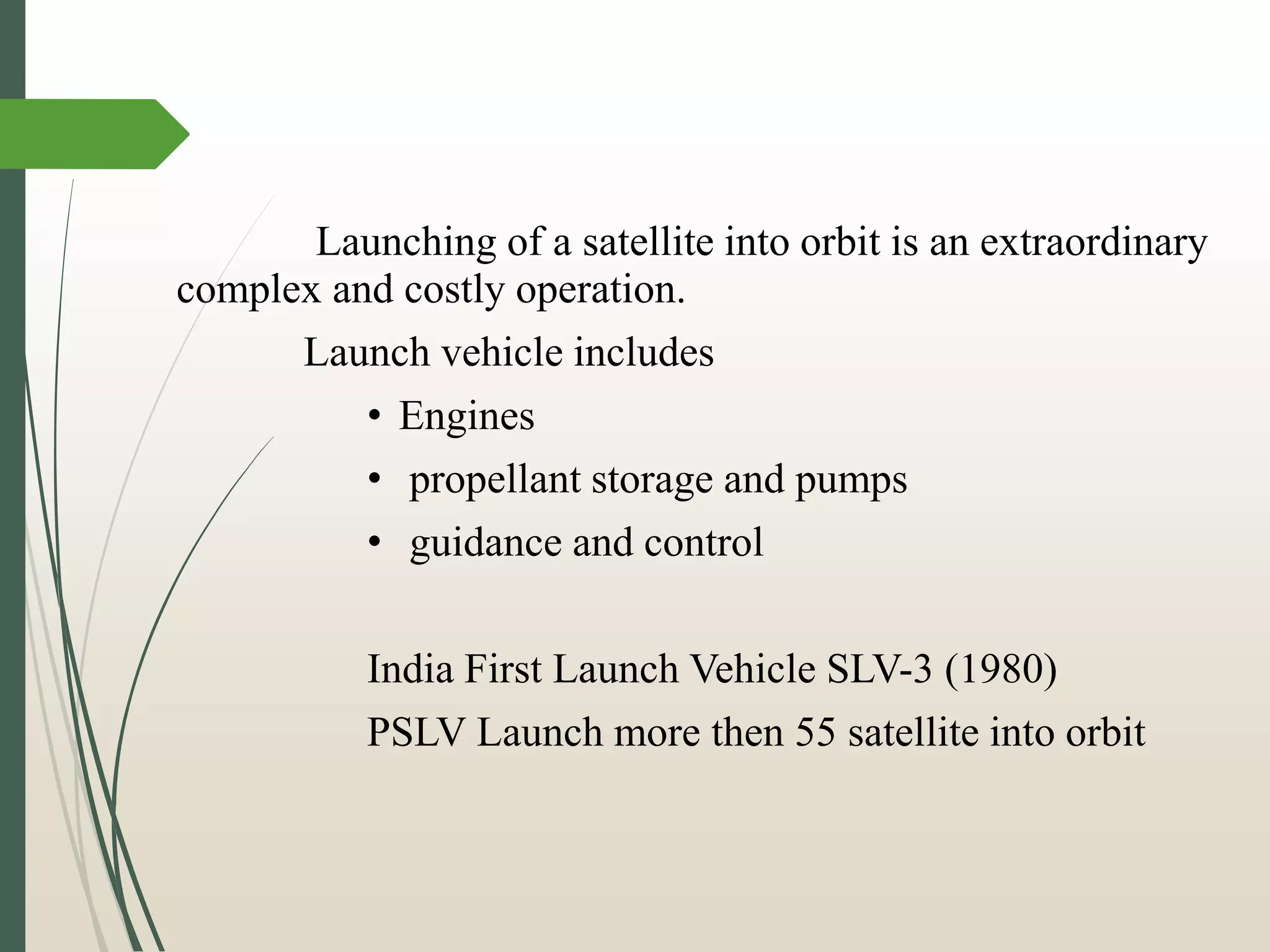 Launching of a satellite into orbit is an extraordinary complex and costly operation.

Launch vehicle includes

• Engines
• propellant storage and pumps
• guidance and control

India First Launch Vehicle SLV-3 (1980)

PSLV Launch more then 55 satellite into orbit